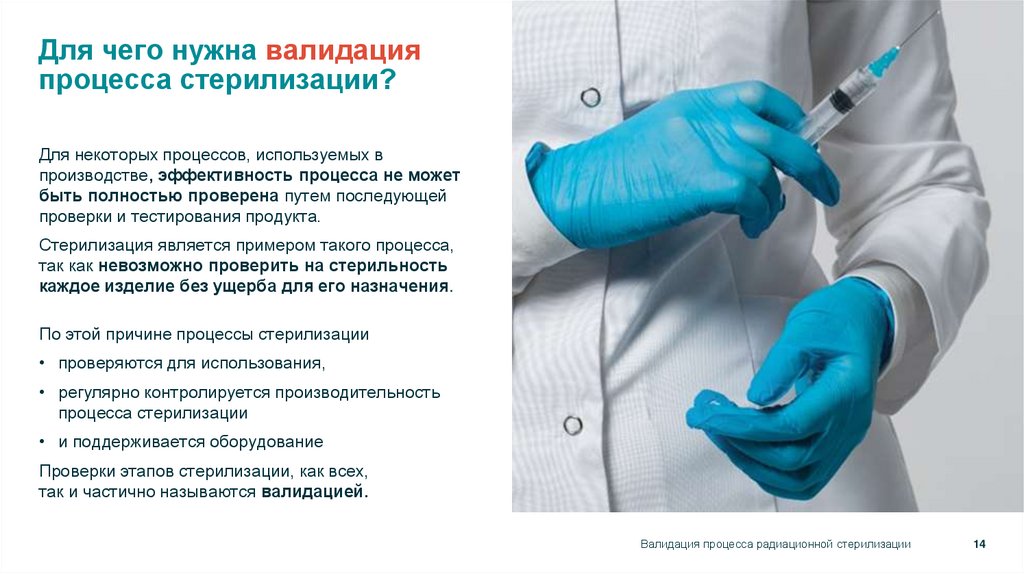 Для чего нужна валидация процесса стерилизации?

Для некоторых процессов, используемых в производстве, эффективность процесса не может быть полностью проверена путем последующей проверки и тестирования продукта.

Стерилизация является примером такого процесса, так как невозможно проверить на стерильность каждое изделие без ущерба для его назначения.

По этой причине процессы стерилизации

• проверяются для использования,

• регулярно контролируется производительность процесса стерилизации

• и поддерживается оборудование

Проверки этапов стерилизации, как всех, так и частично называются валидацией.

Валидация процесса радиационной стерилизации

14